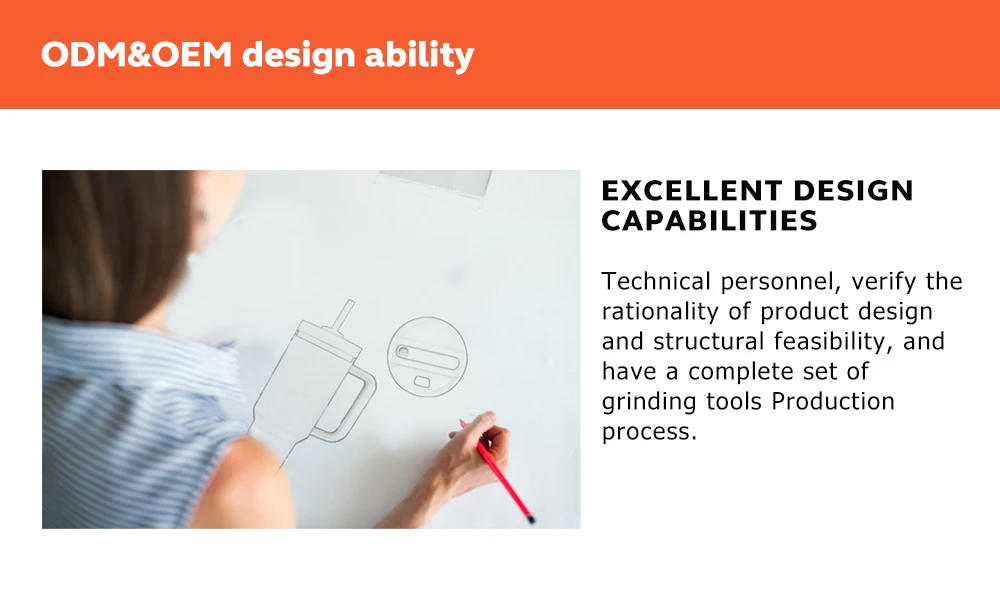 ODM&OEM design ability

EXCELLENT DESIGN CAPABILITIES

Technical personnel, verify the rationality of product design and structural feasibility, and have a complete set of grinding tools Production process.